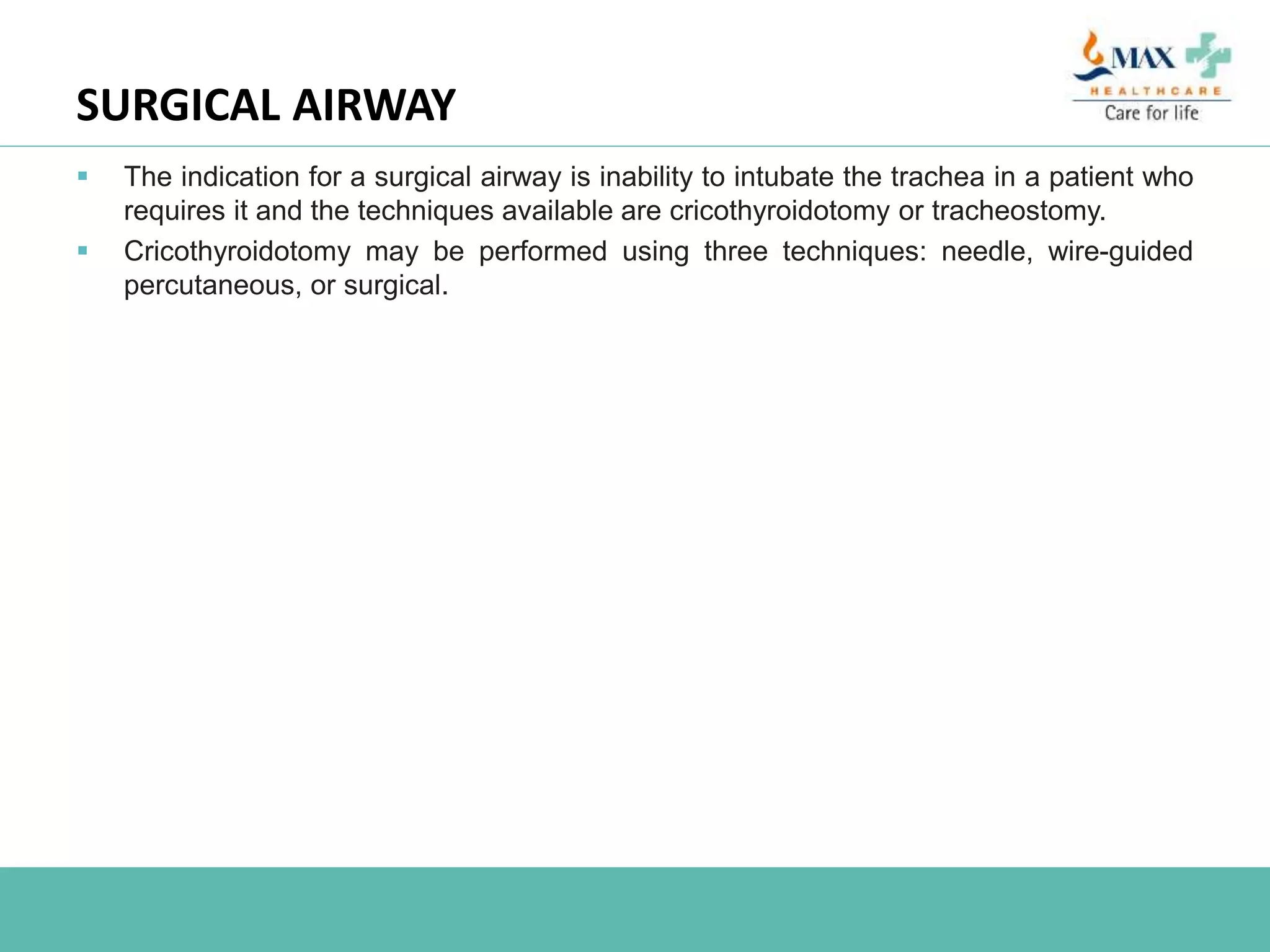 MAX
HEALTHCARE
Care for life

SURGICAL AIRWAY

▪ The indication for a surgical airway is inability to intubate the trachea in a patient who requires it and the techniques available are cricothyroidotomy or tracheostomy.

▪ Cricothyroidotomy may be performed using three techniques: needle, wire-guided percutaneous, or surgical.